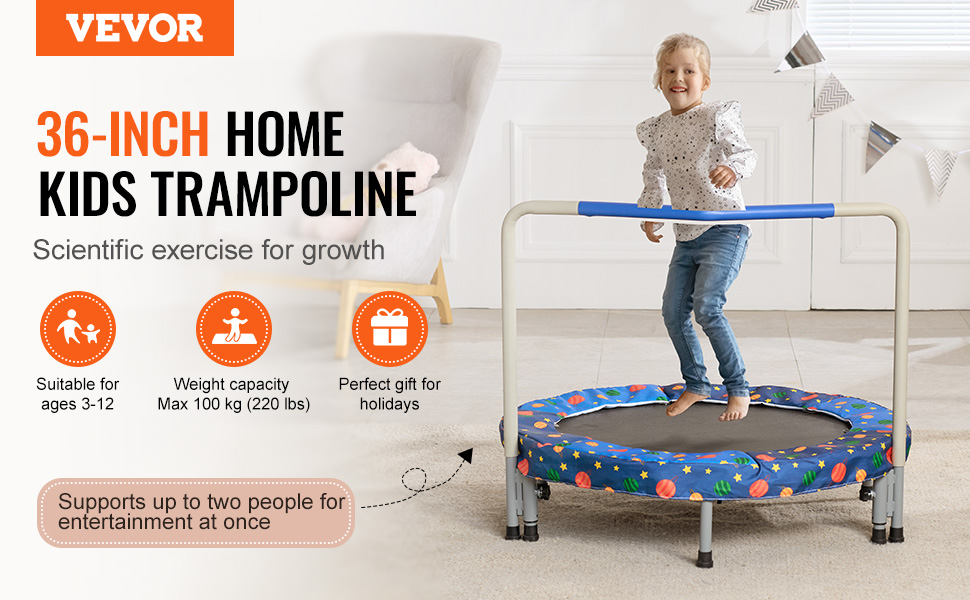 VEVOR

36-INCH HOME KIDS TRAMPOLINE

Scientific exercise for growth

Suitable for ages 3-12

Weight capacity Max 100 kg (220 lbs)

Perfect gift for holidays

Supports up to two people for entertainment at once